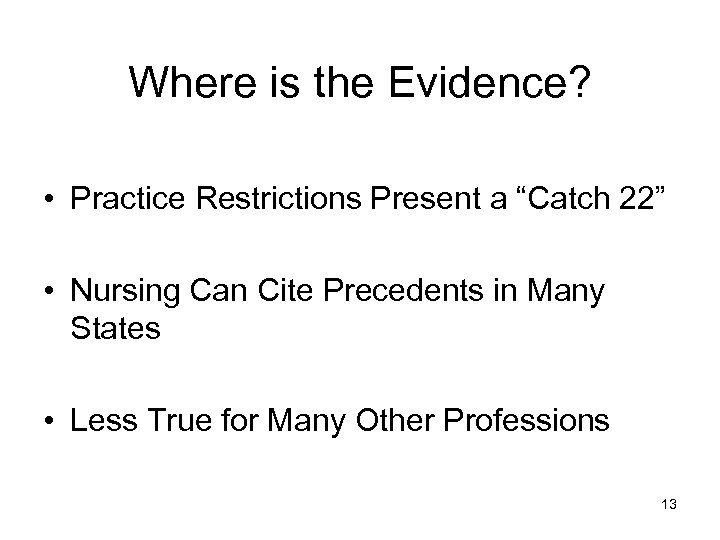 Where is the Evidence?

• Practice Restrictions Present a “Catch 22”

• Nursing Can Cite Precedents in Many States

• Less True for Many Other Professions

13